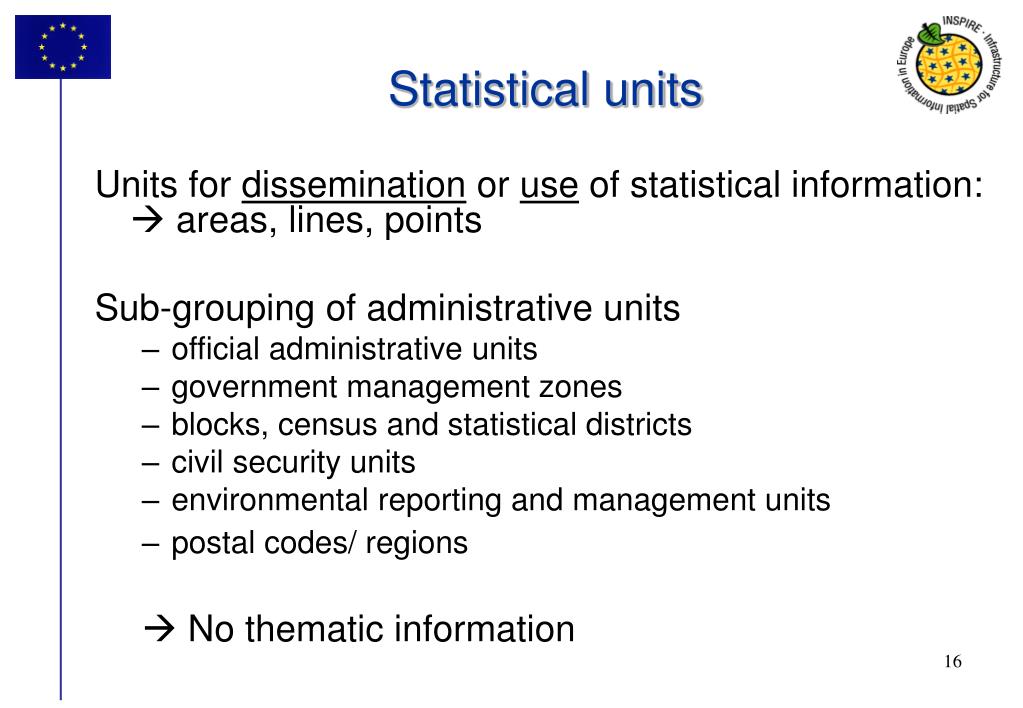 INSPIRE - Infrastructure for Spatial Information in Europe

Statistical units

Units for dissemination or use of statistical information:
→ areas, lines, points

Sub-grouping of administrative units
– official administrative units
– government management zones
– blocks, census and statistical districts
– civil security units
– environmental reporting and management units
– postal codes/ regions

→ No thematic information

16